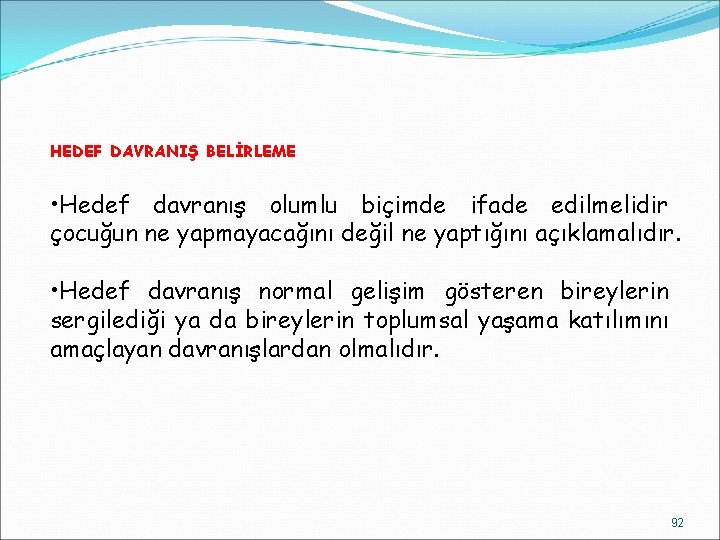 HEDEF DAVRANIŞ BELİRLEME

•Hedef davranış olumlu biçimde ifade edilmelidir çocuğun ne yapmayacağını değil ne yaptığını açıklamalıdır.

•Hedef davranış normal gelişim gösteren bireylerin sergilediği ya da bireylerin toplumsal yaşama katılımını amaçlayan davranışlardan olmalıdır.

92